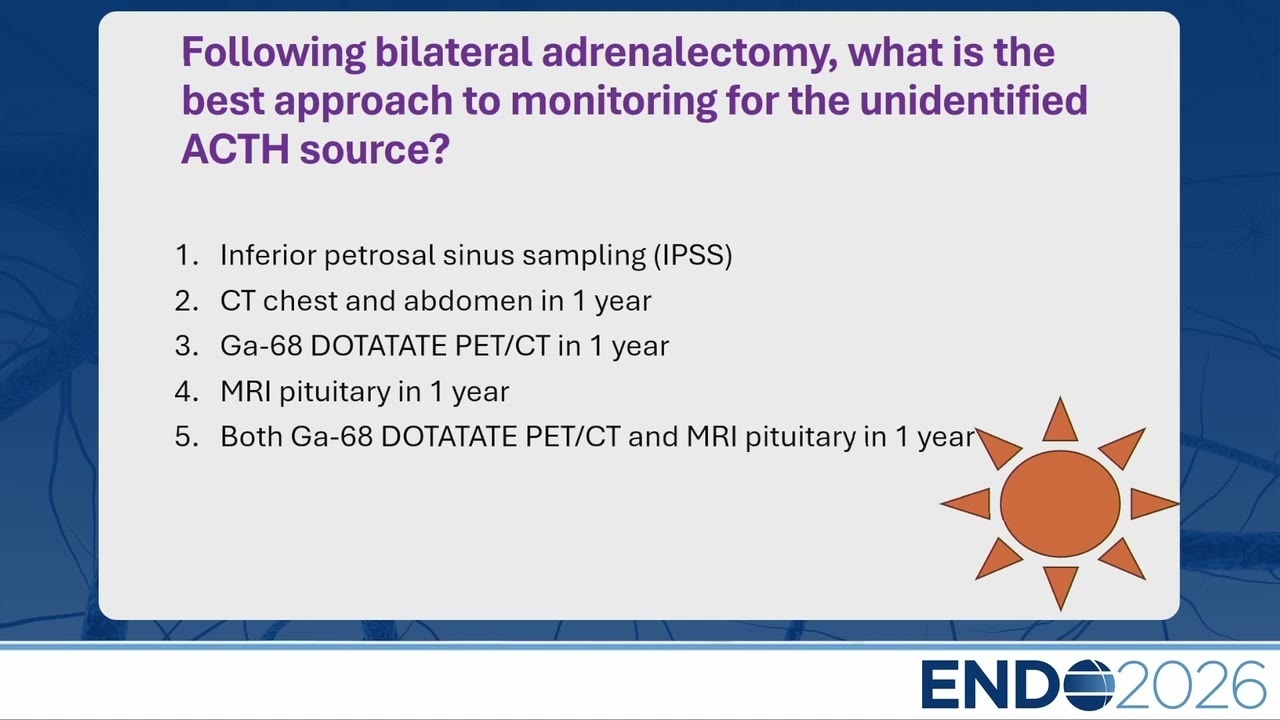 Following bilateral adrenalectomy, what is the best approach to monitoring for the unidentified ACTH source?

1. Inferior petrosal sinus sampling (IPSS)
2. CT chest and abdomen in 1 year
3. Ga-68 DOTATATE PET/CT in 1 year
4. MRI pituitary in 1 year
5. Both Ga-68 DOTATATE PET/CT and MRI pituitary in 1 year

ENDO2026